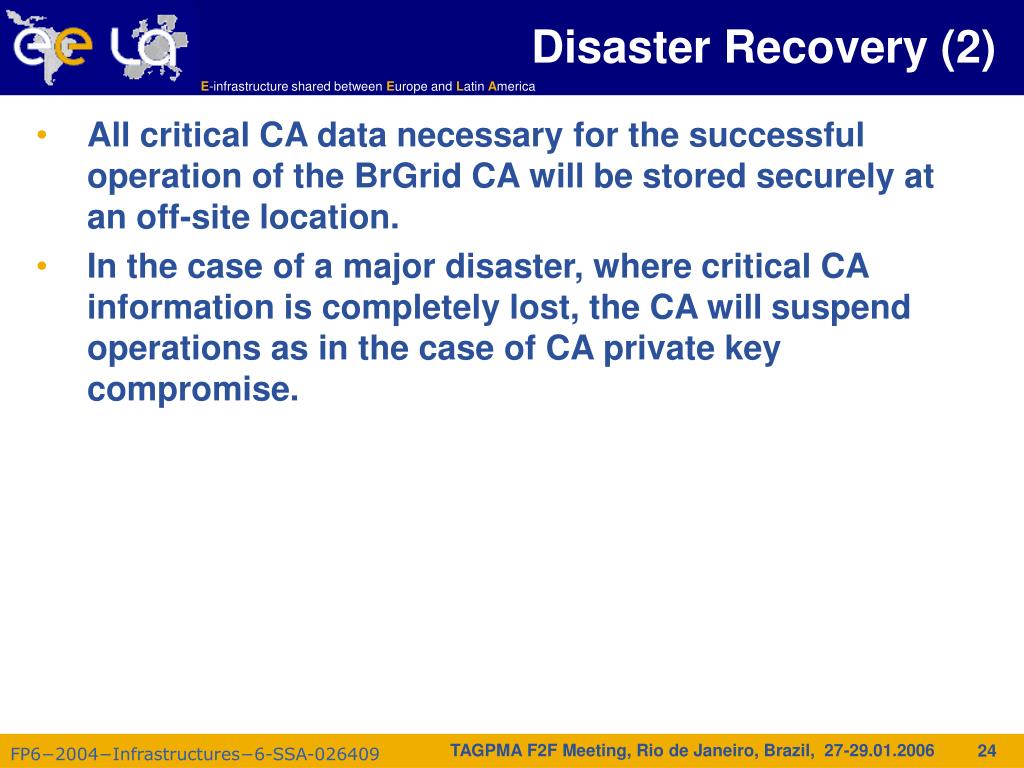 ee LA

Disaster Recovery (2)

E-infrastructure shared between Europe and Latin America

• All critical CA data necessary for the successful operation of the BrGrid CA will be stored securely at an off-site location.
• In the case of a major disaster, where critical CA information is completely lost, the CA will suspend operations as in the case of CA private key compromise.

FP6−2004−Infrastructures−6-SSA-026409

TAGPMA F2F Meeting, Rio de Janeiro, Brazil, 27-29.01.2006

24